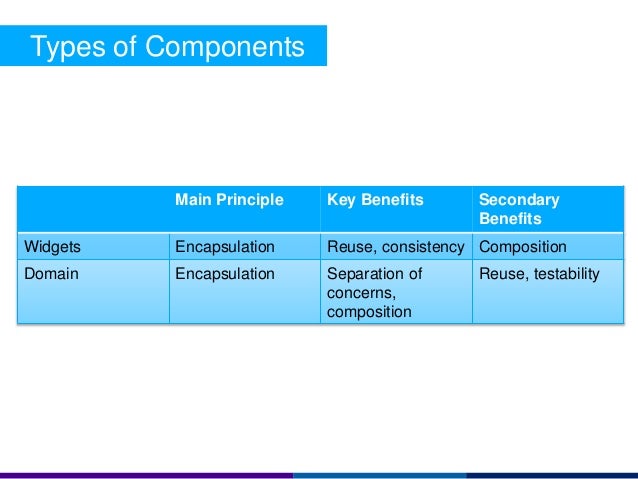 Types of Components

| | Main Principle | Key Benefits | Secondary Benefits |
|---|---|---|---|
| Widgets | Encapsulation | Reuse, consistency | Composition |
| Domain | Encapsulation | Separation of concerns, composition | Reuse, testability |